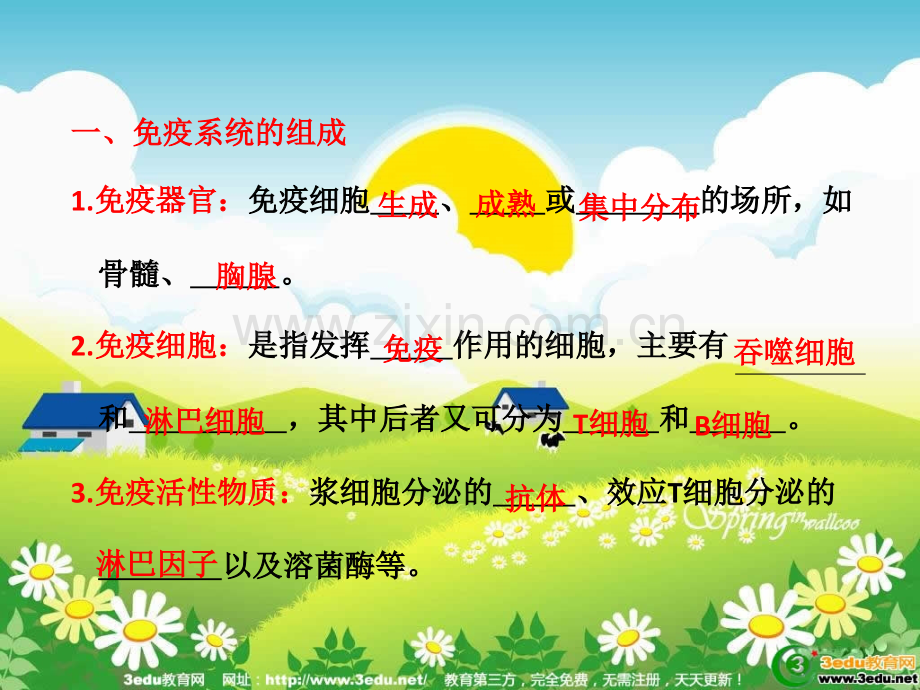 一、免疫系统的组成

1.免疫器官：免疫细胞生成、成熟或集中分布的场所，如骨髓、胸腺。

2.免疫细胞：是指发挥免疫作用的细胞，主要有吞噬细胞和淋巴细胞，其中后者又可分为T细胞和B细胞。

3.免疫活性物质：浆细胞分泌的抗体、效应T细胞分泌的淋巴因子以及溶菌酶等。

www.zixin.com.cn

Spring in wallcoo

3edu教育网 网址：http://www.3edu.net/ 教育第三方，完全免费，无需注册，天天更新！

3edu教育网 www.3edu.net